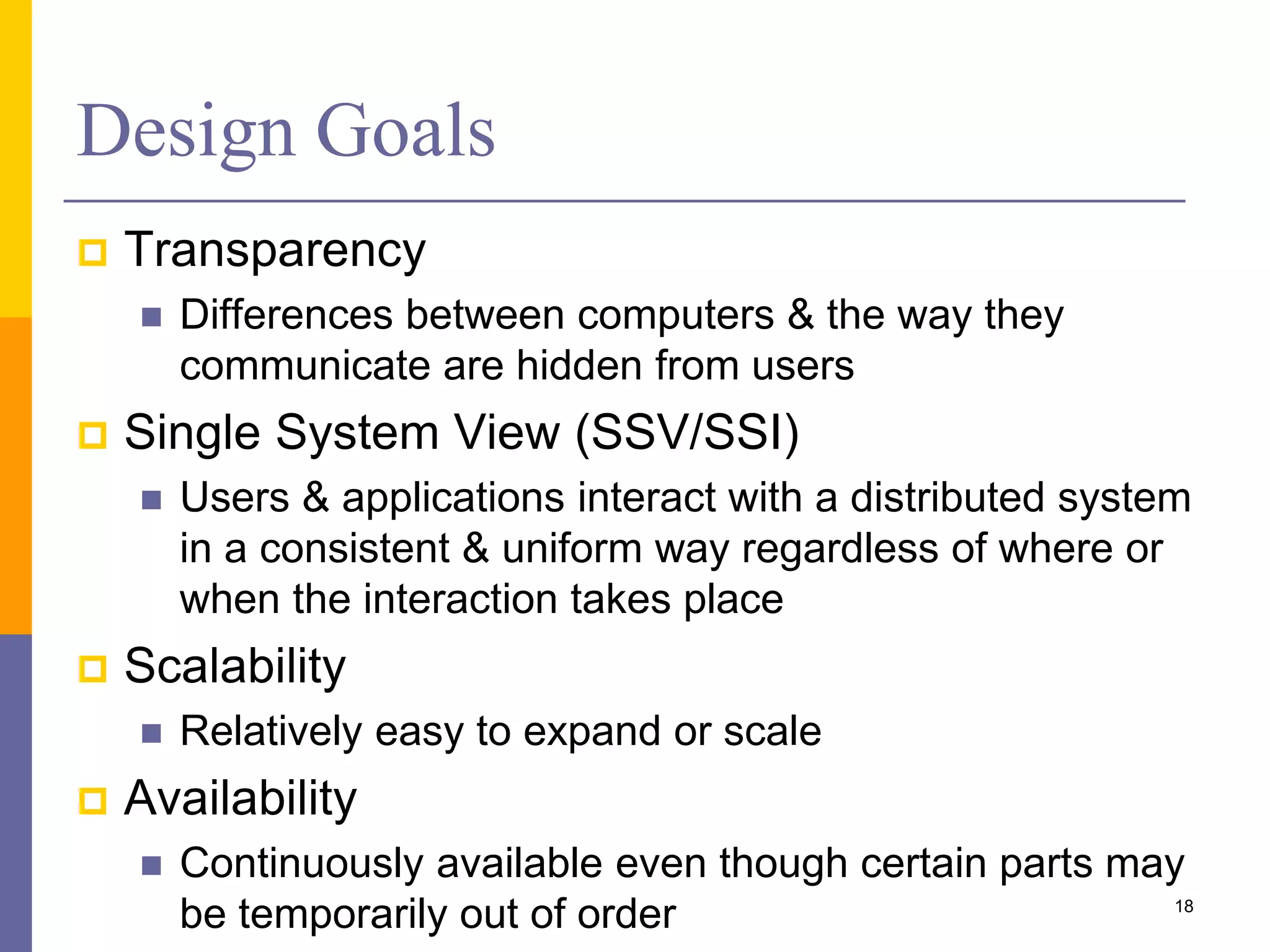 Design Goals

Transparency

Differences between computers & the way they communicate are hidden from users

Single System View (SSV/SSI)

Users & applications interact with a distributed system in a consistent & uniform way regardless of where or when the interaction takes place

Scalability

Relatively easy to expand or scale

Availability

Continuously available even though certain parts may be temporarily out of order

18